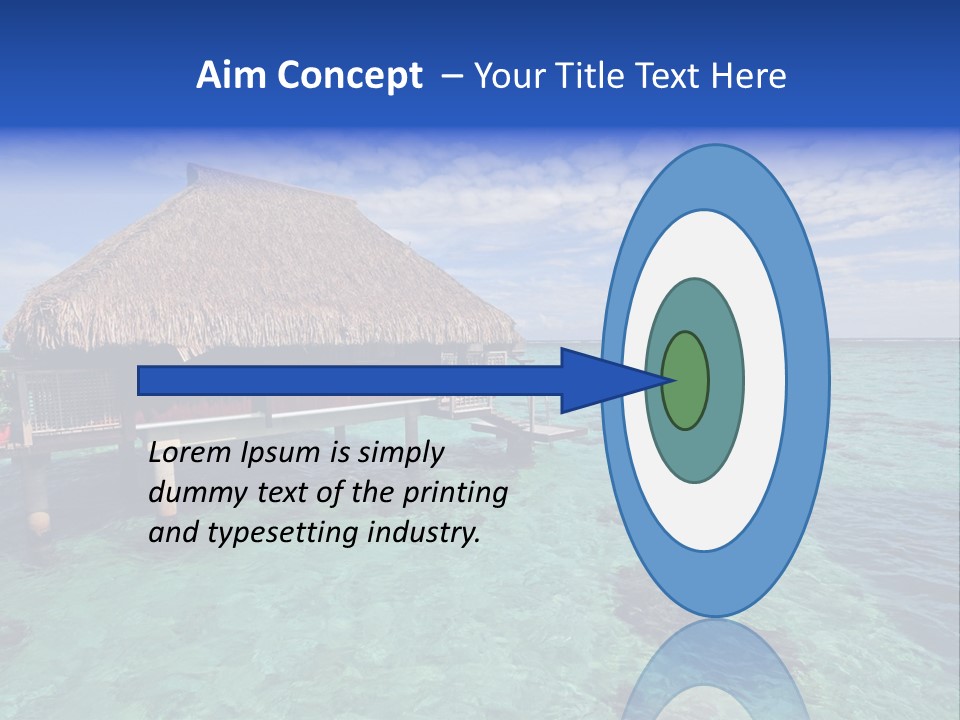 Aim Concept – Your Title Text Here

Lorem Ipsum is simply dummy text of the printing and typesetting industry.